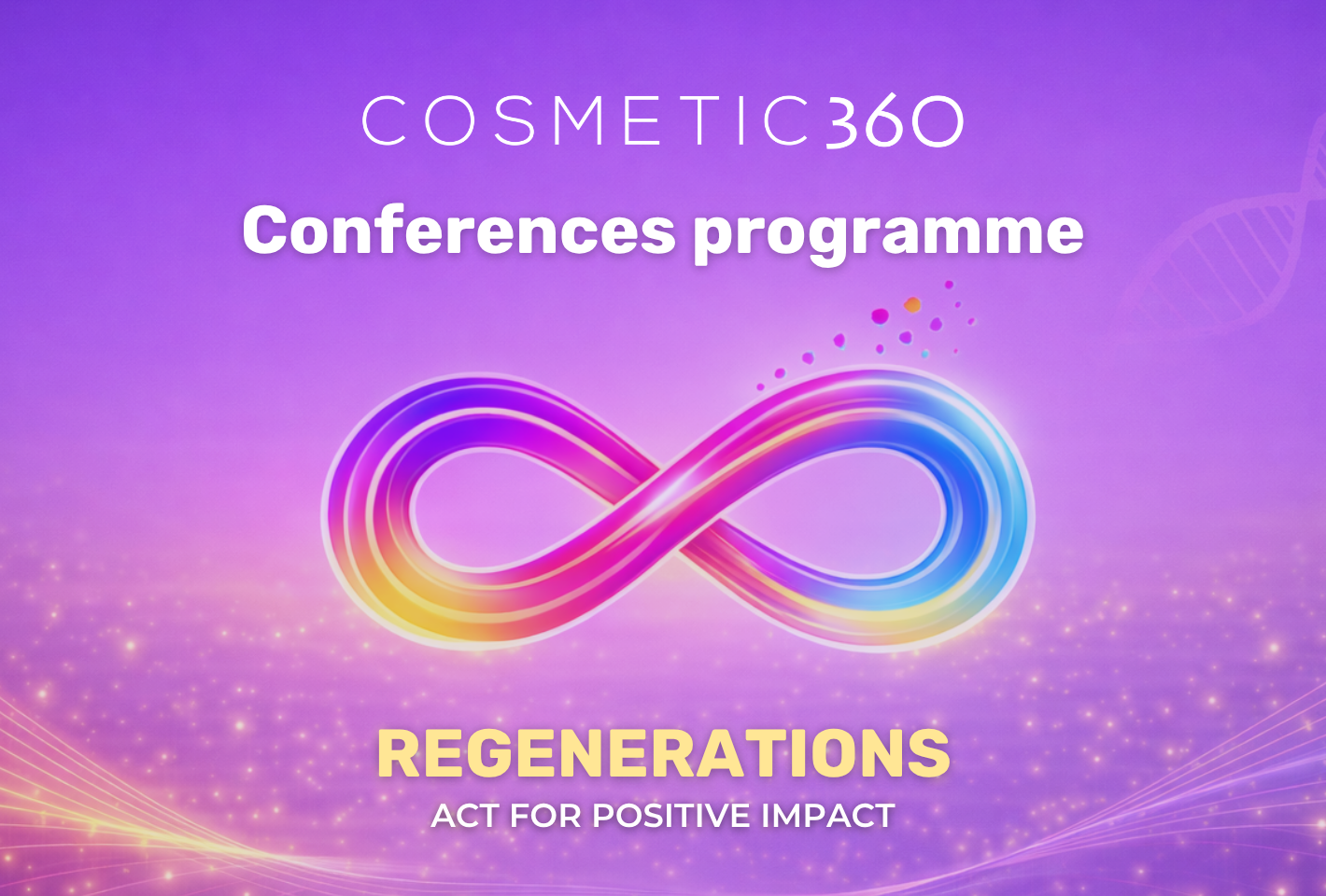 COSMETIC360

Conferences programme

REGENERATIONS

ACT FOR POSITIVE IMPACT